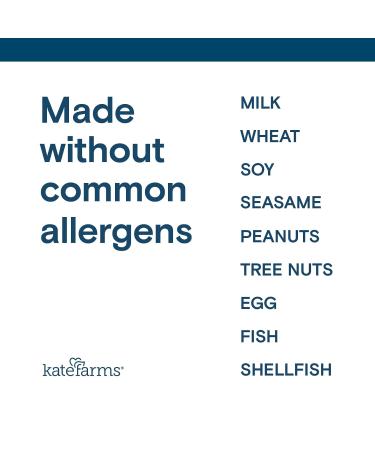 Made without common allergens

katefarms®

MILK

WHEAT

SOY

SEASAME

PEANUTS

TREE NUTS

EGG

FISH

SHELLFISH